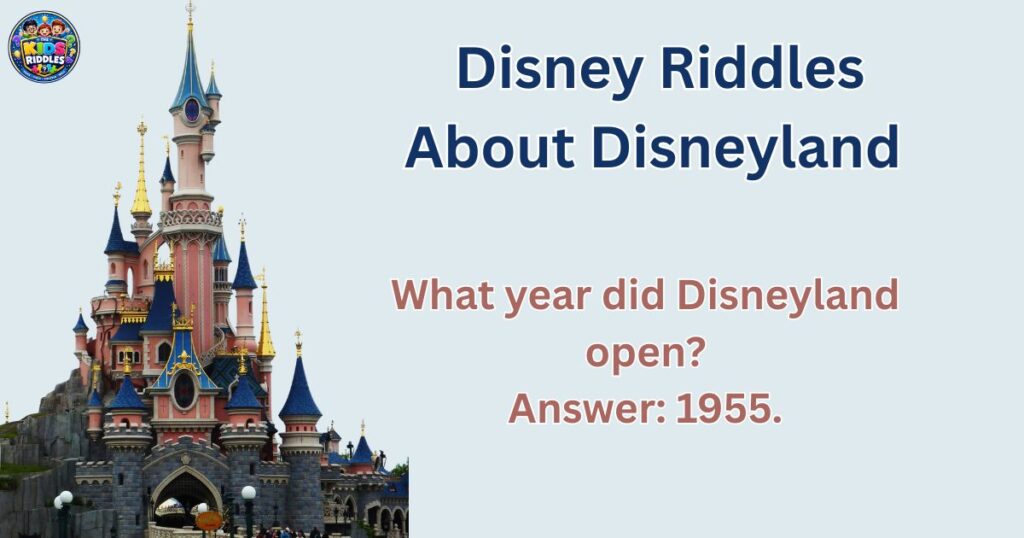 THE KIDS RIDDLES

Disney Riddles About Disneyland

What year did Disneyland open?
Answer: 1955.